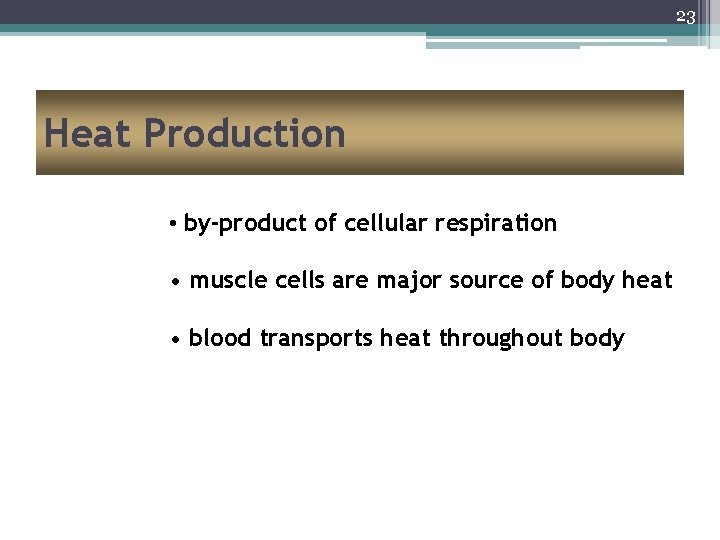 23

Heat Production

• by-product of cellular respiration

• muscle cells are major source of body heat

• blood transports heat throughout body